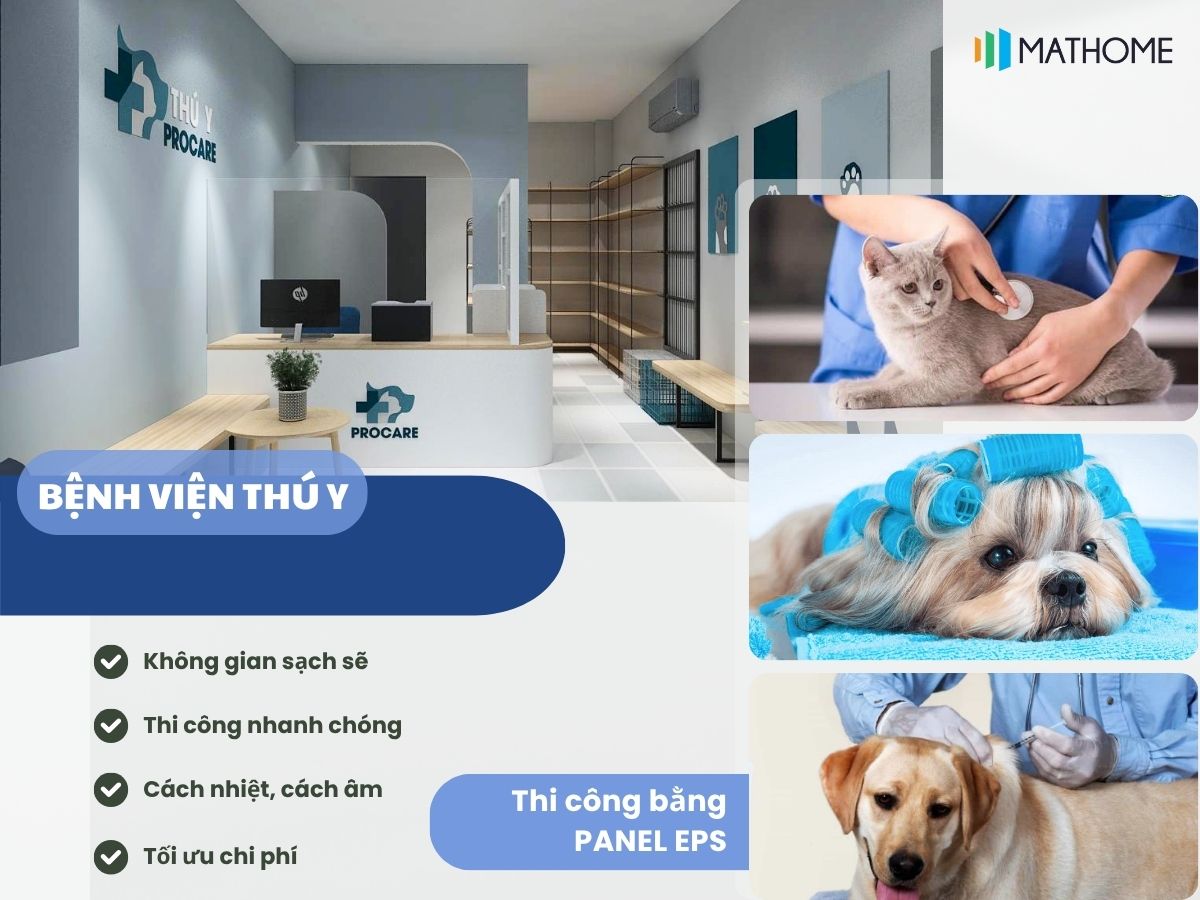 MATHOME

THÚ Y
PROCARE

PROCARE

BỆNH VIỆN THÚ Y

Không gian sạch sẽ

Thi công nhanh chóng

Cách nhiệt, cách âm

Tối ưu chi phí

Thi công bằng
PANEL EPS